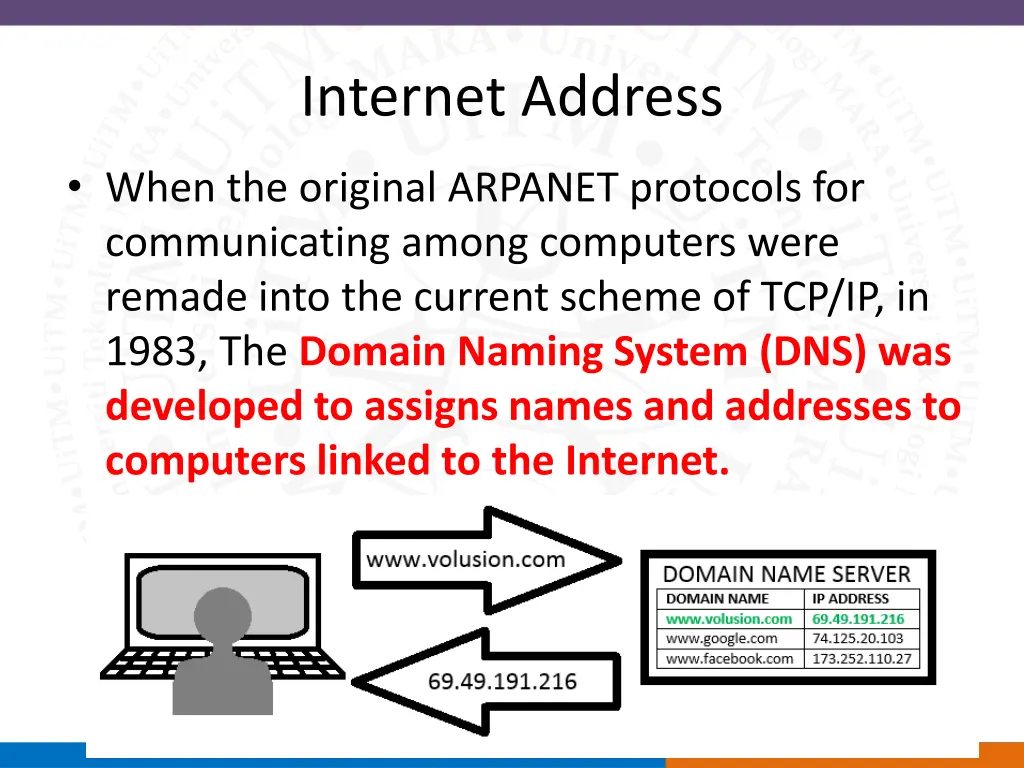 Internet Address

• When the original ARPANET protocols for communicating among computers were remade into the current scheme of TCP/IP, in 1983, The Domain Naming System (DNS) was developed to assigns names and addresses to computers linked to the Internet.

www.volusion.com

69.49.191.216

DOMAIN NAME SERVER

| DOMAIN NAME | IP ADDRESS |
|---|---|
| www.volusion.com | 69.49.191.216 |
| www.google.com | 74.125.20.103 |
| www.facebook.com | 173.252.110.27 |